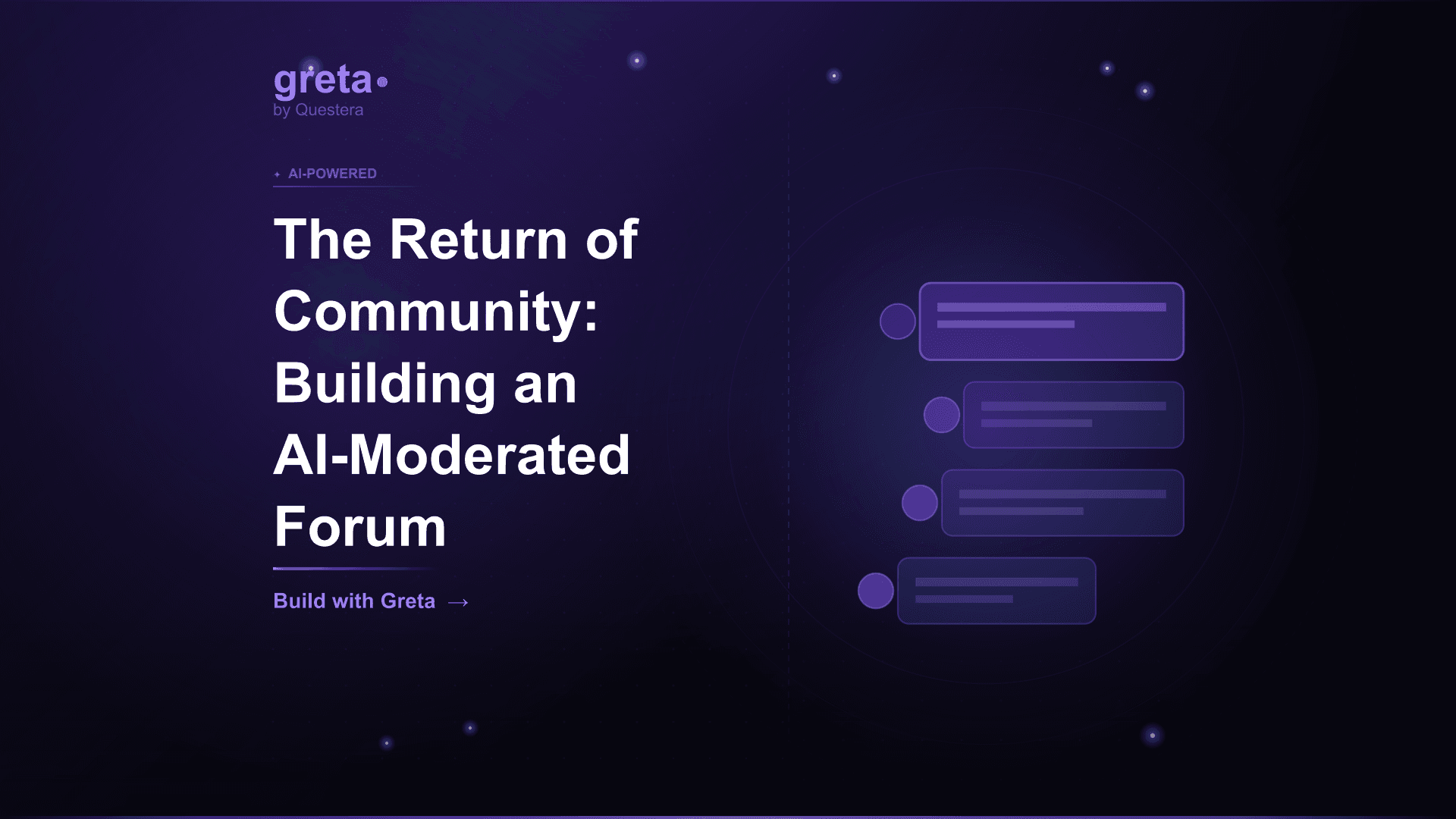 greta
by Questera

AI-POWERED

The Return of Community: Building an AI-Moderated Forum

Build with Greta →